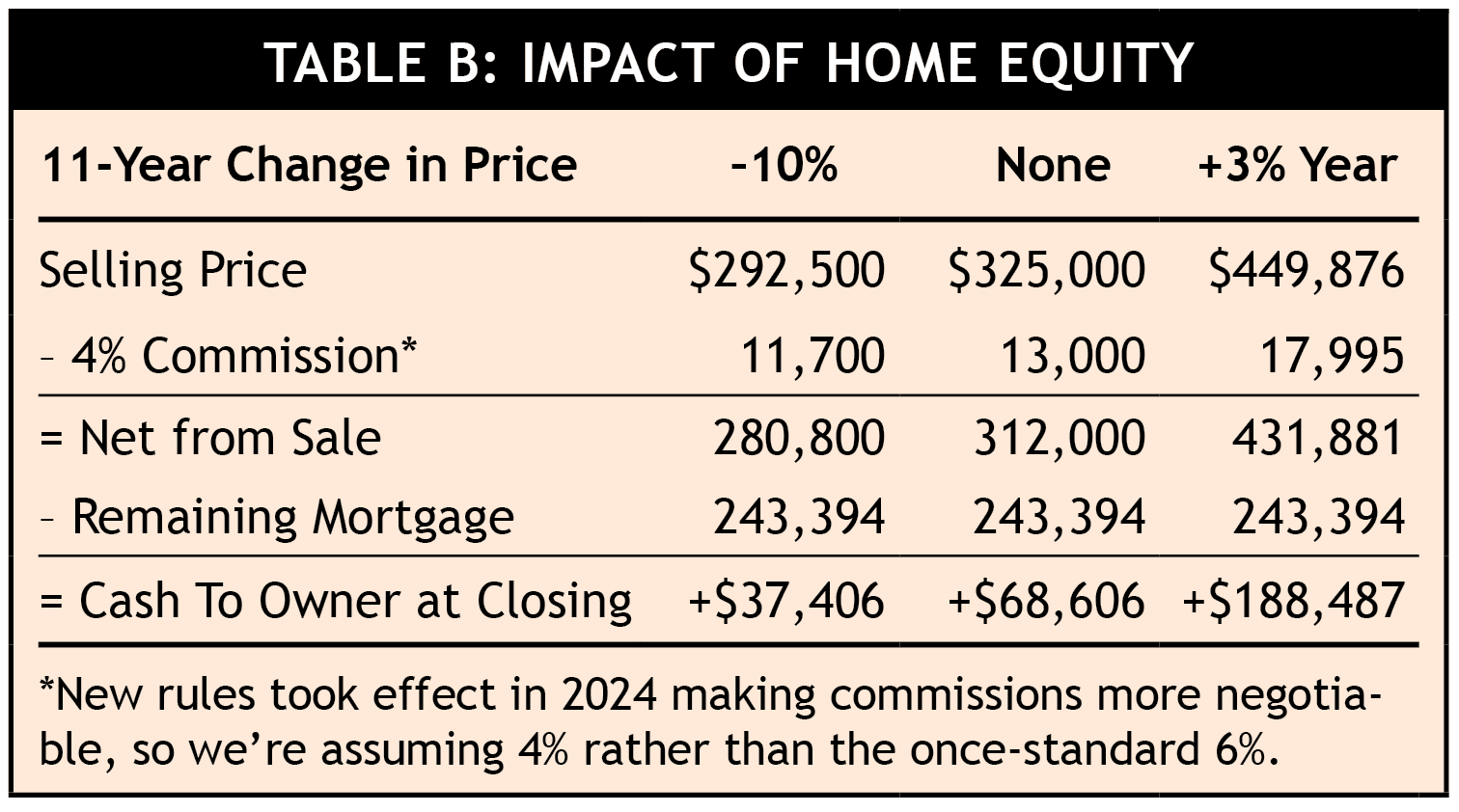 TABLE B: IMPACT OF HOME EQUITY

| 11-Year Change in Price | -10% | None | +3% Year |
|---|---|---|---|
| Selling Price | \$292,500 | \$325,000 | \$449,876 |
| – 4% Commission* | 11,700 | 13,000 | 17,995 |
| = Net from Sale | 280,800 | 312,000 | 431,881 |
| – Remaining Mortgage | 243,394 | 243,394 | 243,394 |
| = Cash To Owner at Closing | +\$37,406 | +\$68,606 | +\$188,487 |

*New rules took effect in 2024 making commissions more negotiable, so we're assuming 4% rather than the once-standard 6%.